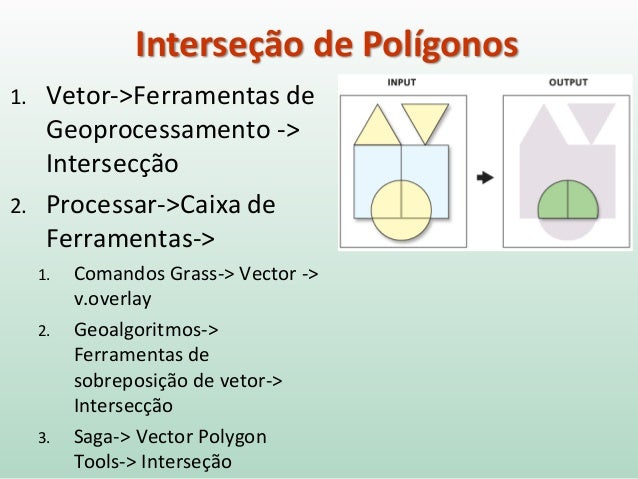 Interseção de Polígonos

1. Vetor->Ferramentas de Geoprocessamento -> Intersecção
2. Processar->Caixa de Ferramentas->
   1. Comandos Grass-> Vector -> v.overlay
   2. Geoalgoritmos-> Ferramentas de sobreposição de vetor-> Intersecção
   3. Saga-> Vector Polygon Tools-> Interseção

INPUT

OUTPUT